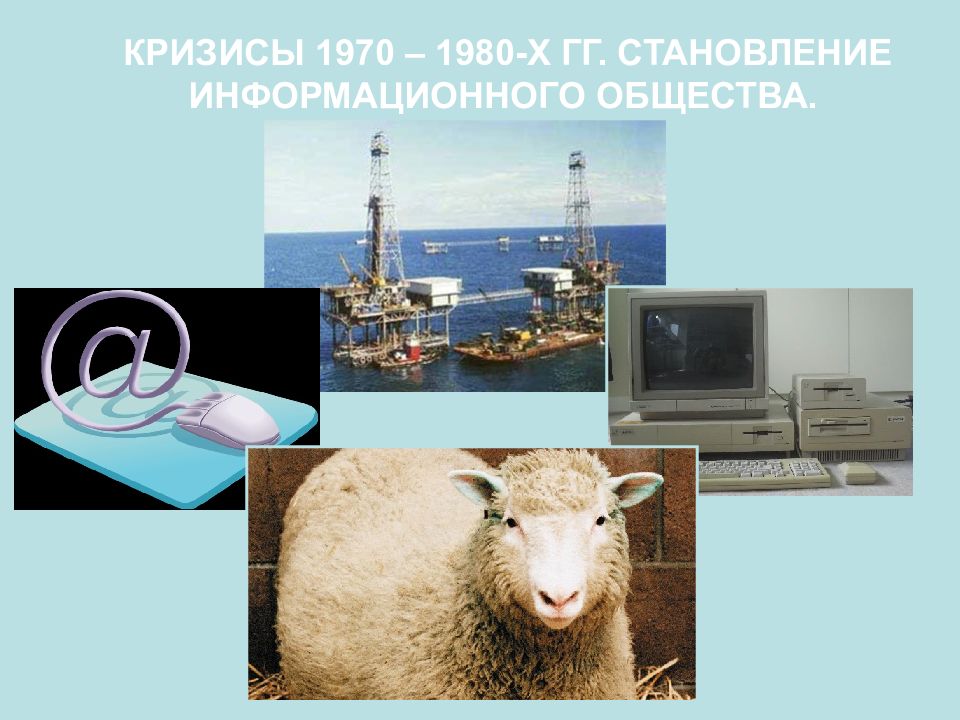 КРИЗИСЫ 1970 – 1980-Х ГГ. СТАНОВЛЕНИЕ ИНФОРМАЦИОННОГО ОБЩЕСТВА.

@